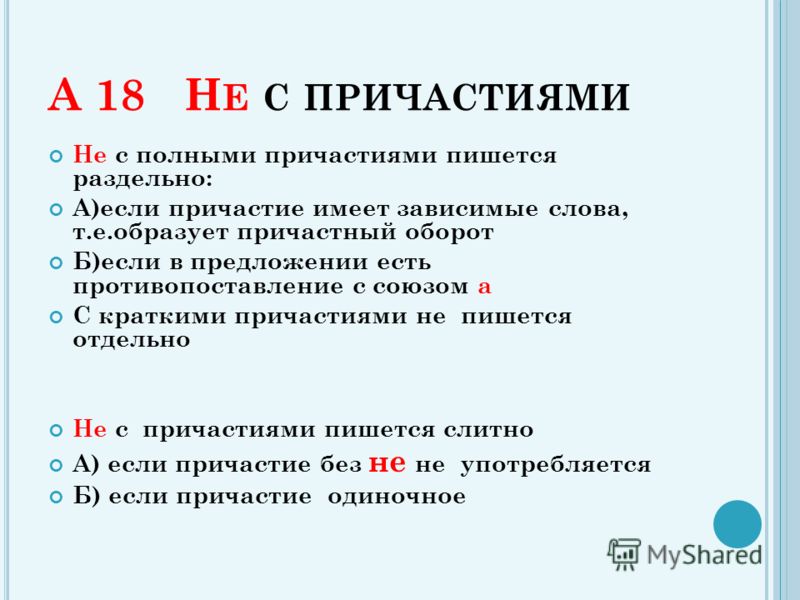 А 18 НЕ С ПРИЧАСТИЯМИ

Не с полными причастиями пишется раздельно:

А)если причастие имеет зависимые слова, т.е.образует причастный оборот

Б)если в предложении есть противопоставление с союзом а

С краткими причастиями не пишется отдельно

Не с причастиями пишется слитно

А) если причастие без не не употребляется

Б) если причастие одиночное

MyShared